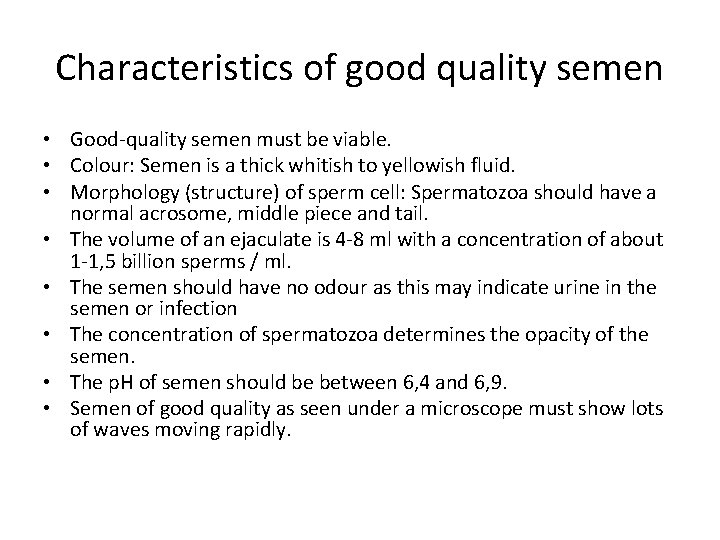 Characteristics of good quality semen

• Good-quality semen must be viable.
• Colour: Semen is a thick whitish to yellowish fluid.
• Morphology (structure) of sperm cell: Spermatozoa should have a normal acrosome, middle piece and tail.
• The volume of an ejaculate is 4-8 ml with a concentration of about 1-1,5 billion sperms / ml.
• The semen should have no odour as this may indicate urine in the semen or infection
• The concentration of spermatozoa determines the opacity of the semen.
• The pH of semen should be between 6,4 and 6,9.
• Semen of good quality as seen under a microscope must show lots of waves moving rapidly.